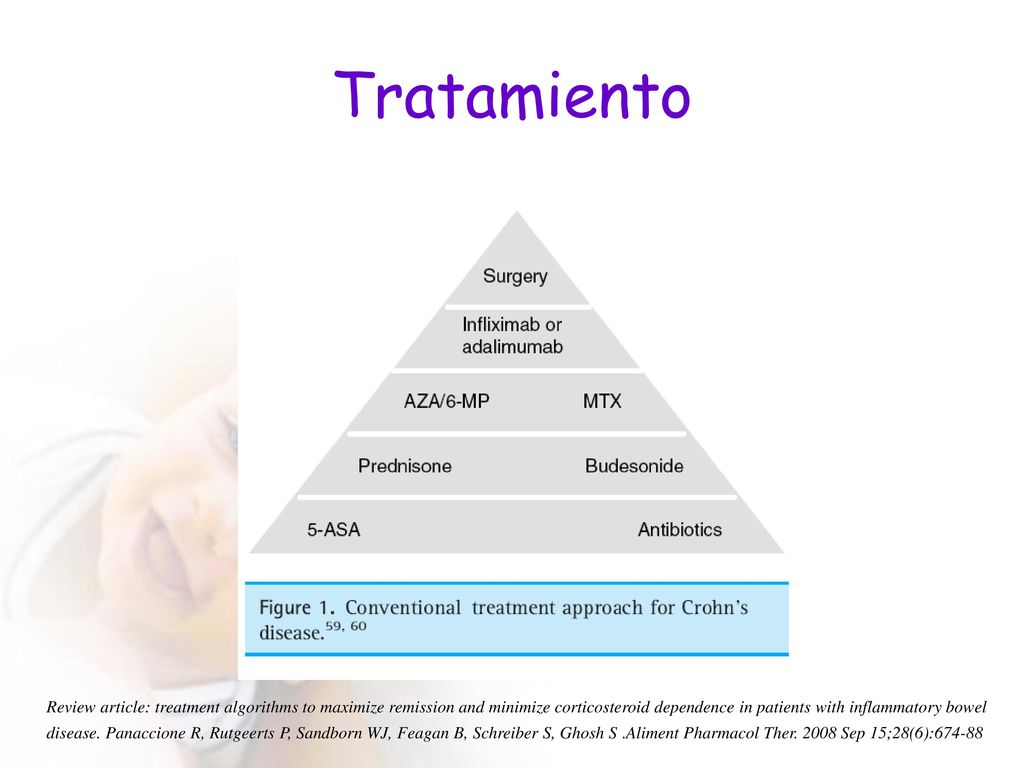 Tratamiento

Surgery

Infliximab or adalimumab

AZA/6-MP MTX

Prednisone Budesonide

5-ASA Antibiotics

Figure 1. Conventional treatment approach for Crohn's disease.$^{59, 60}$

Review article: treatment algorithms to maximize remission and minimize corticosteroid dependence in patients with inflammatory bowel disease. Panaccione R, Rutgeerts P, Sandborn WJ, Feagan B, Schreiber S, Ghosh S .Aliment Pharmacol Ther. 2008 Sep 15;28(6):674-88